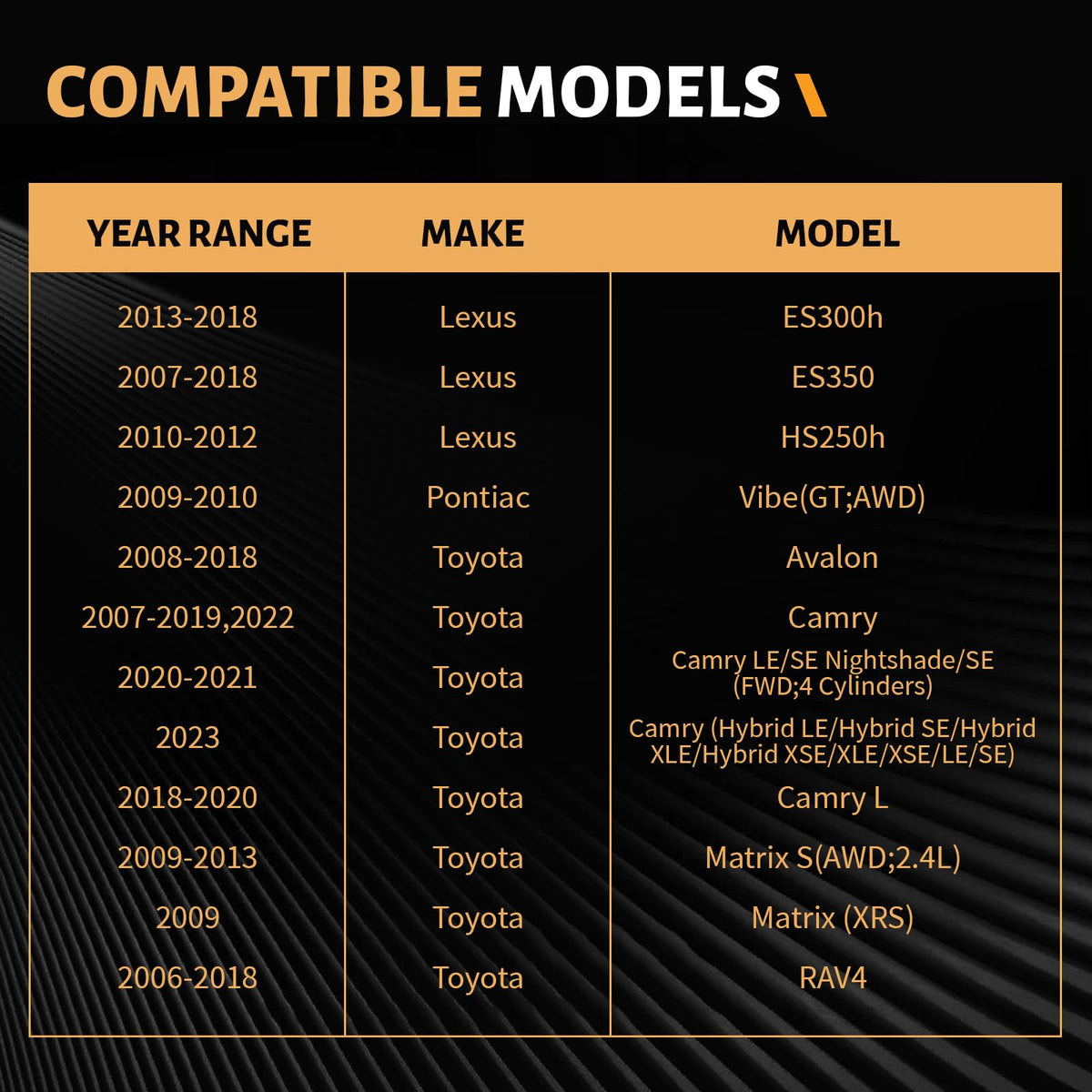 COMPATIBLE MODELS

| YEAR RANGE | MAKE | MODEL |
|---|---|---|
| 2013-2018 | Lexus | ES300h |
| 2007-2018 | Lexus | ES350 |
| 2010-2012 | Lexus | HS250h |
| 2009-2010 | Pontiac | Vibe(GT;AWD) |
| 2008-2018 | Toyota | Avalon |
| 2007-2019,2022 | Toyota | Camry |
| 2020-2021 | Toyota | Camry LE/SE Nightshade/SE (FWD;4 Cylinders) |
| 2023 | Toyota | Camry (Hybrid LE/Hybrid SE/Hybrid XLE/Hybrid XSE/XLE/XSE/LE/SE) |
| 2018-2020 | Toyota | Camry L |
| 2009-2013 | Toyota | Matrix S(AWD;2.4L) |
| 2009 | Toyota | Matrix (XRS) |
| 2006-2018 | Toyota | RAV4 |